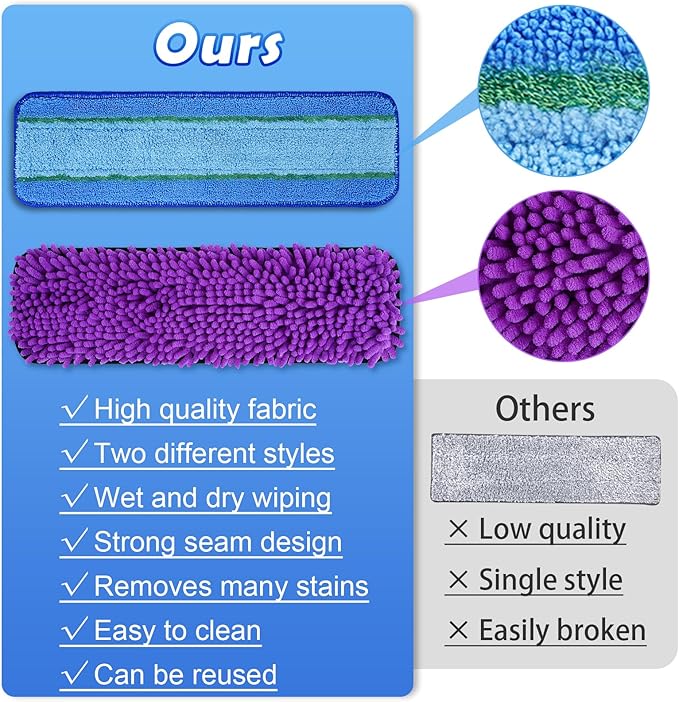 Ours

√ High quality fabric
√ Two different styles
√ Wet and dry wiping
√ Strong seam design
√ Removes many stains
√ Easy to clean
√ Can be reused

Others

× Low quality
× Single style
× Easily broken